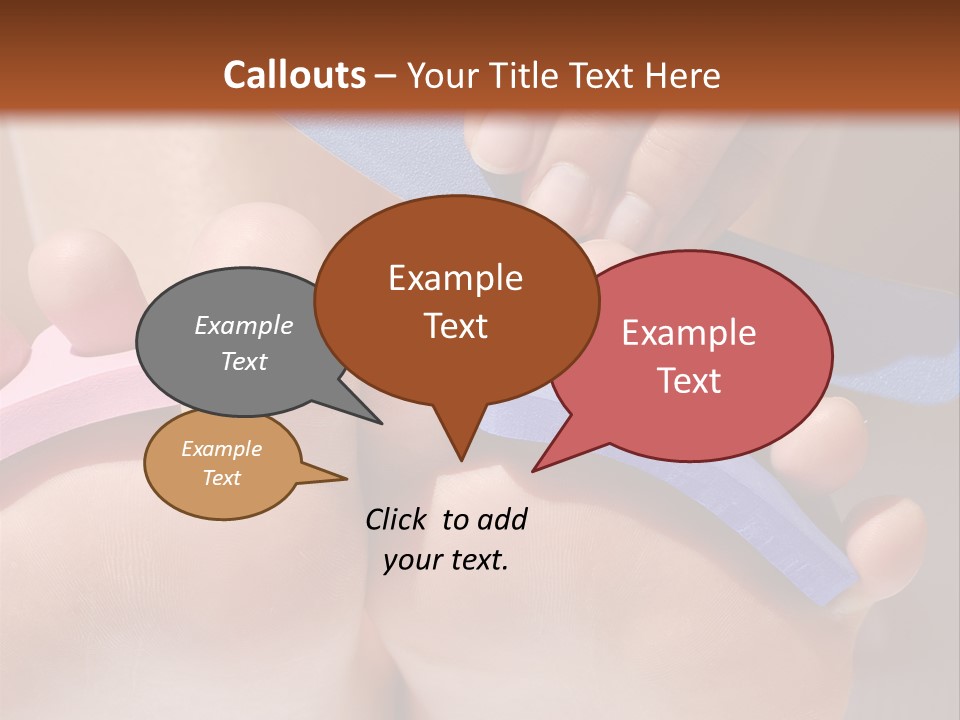 Callouts – Your Title Text Here

Example Text

Example Text

Example Text

Example Text

Click to add your text.